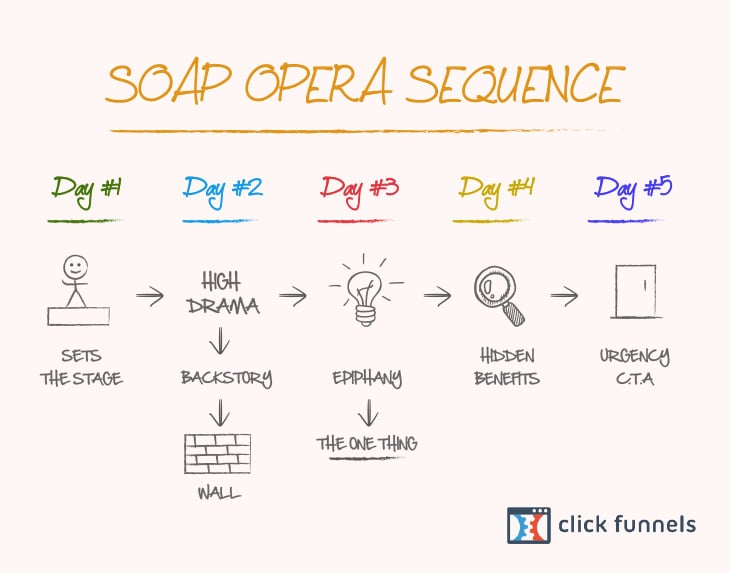 SOAP OPERA SEQUENCE

Day #1

SETS THE STAGE

Day #2

HIGH DRAMA

BACKSTORY

WALL

Day #3

EPIPHANY

THE ONE THING

Day #4

HIDDEN BENEFITS

Day #5

URGENCY C.T.A

click funnels